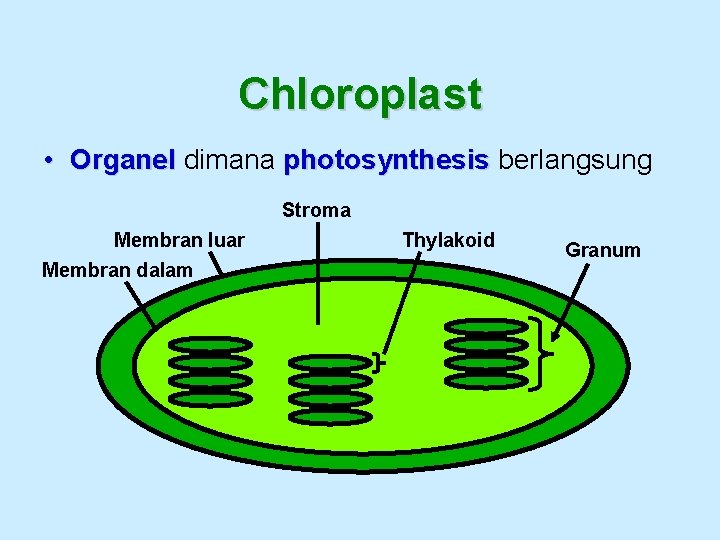 Chloroplast

• Organel dimana photosynthesis berlangsung

Stroma
Membran luar
Thylakoid
Granum
Membran dalam